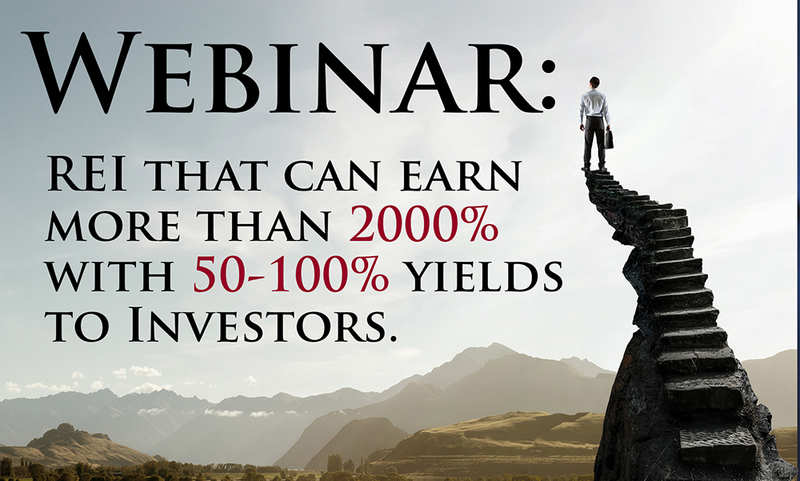 WEBINAR:

REI THAT CAN EARN MORE THAN 2000% WITH 50-100% YIELDS TO INVESTORS.